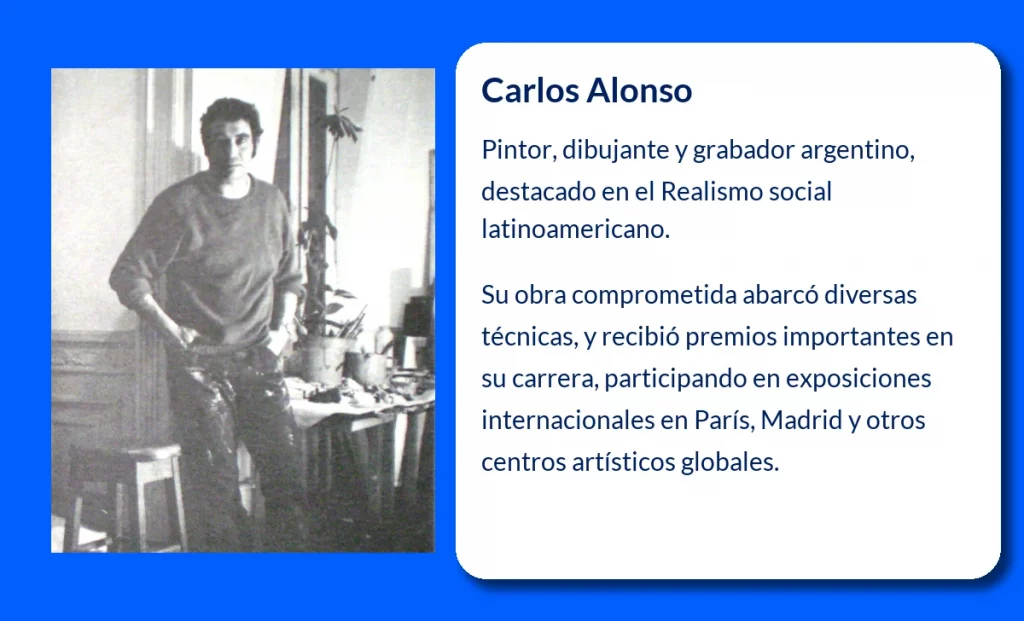 Carlos Alonso

Pintor, dibujante y grabador argentino, destacado en el Realismo social latinoamericano.

Su obra comprometida abarcó diversas técnicas, y recibió premios importantes en su carrera, participando en exposiciones internacionales en París, Madrid y otros centros artísticos globales.